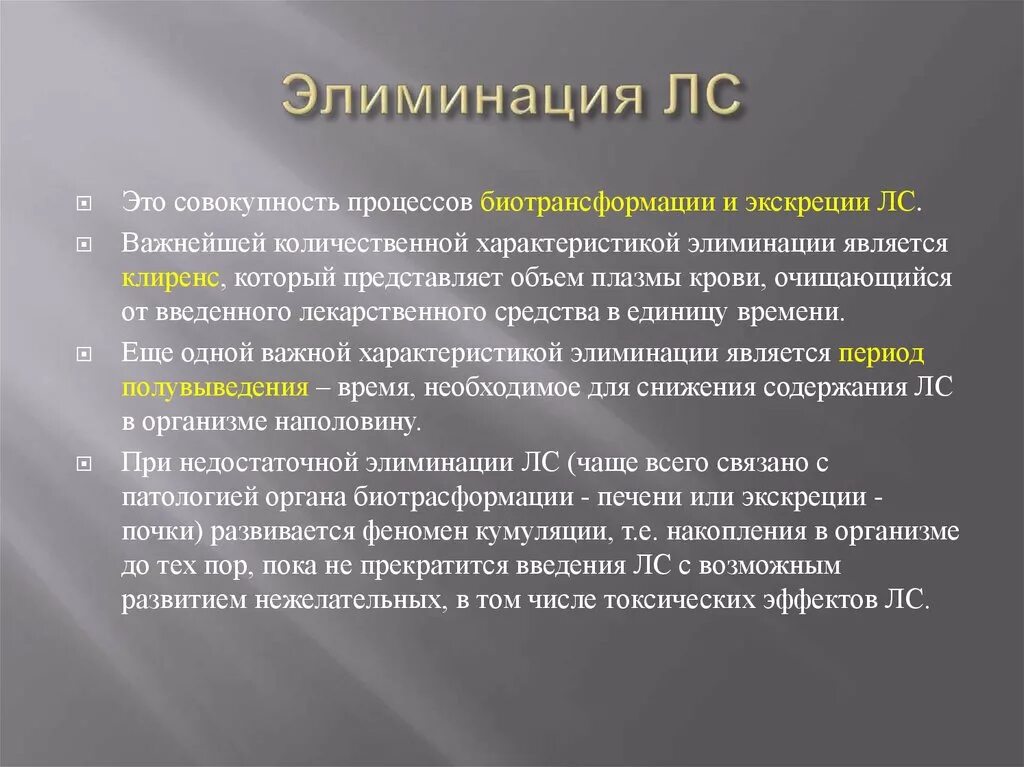 Элиминация ЛС

Это совокупность процессов биотрансформации и экскреции ЛС.

Важнейшей количественной характеристикой элиминации является клиренс, который представляет объем плазмы крови, очищающийся от введенного лекарственного средства в единицу времени.

Еще одной важной характеристикой элиминации является период полувыведения – время, необходимое для снижения содержания ЛС в организме наполовину.

При недостаточной элиминации ЛС (чаще всего связано с патологией органа биотрасформации - печени или экскреции - почки) развивается феномен кумуляции, т.е. накопления в организме до тех пор, пока не прекратится введения ЛС с возможным развитием нежелательных, в том числе токсических эффектов ЛС.